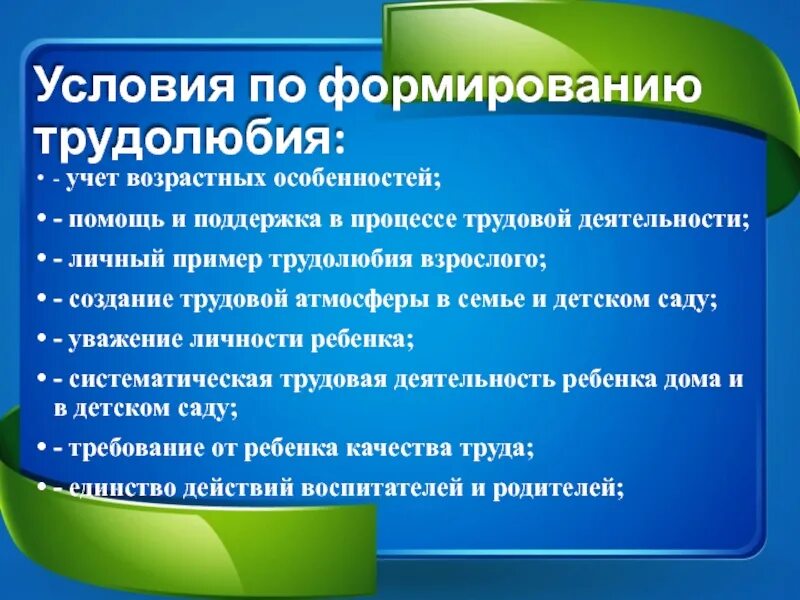 Условия по формированию трудолюбия:

• - учет возрастных особенностей;
• - помощь и поддержка в процессе трудовой деятельности;
• - личный пример трудолюбия взрослого;
• - создание трудовой атмосферы в семье и детском саду;
• - уважение личности ребенка;
• - систематическая трудовая деятельность ребенка дома и в детском саду;
• - требование от ребенка качества труда;
• - единство действий воспитателей и родителей;